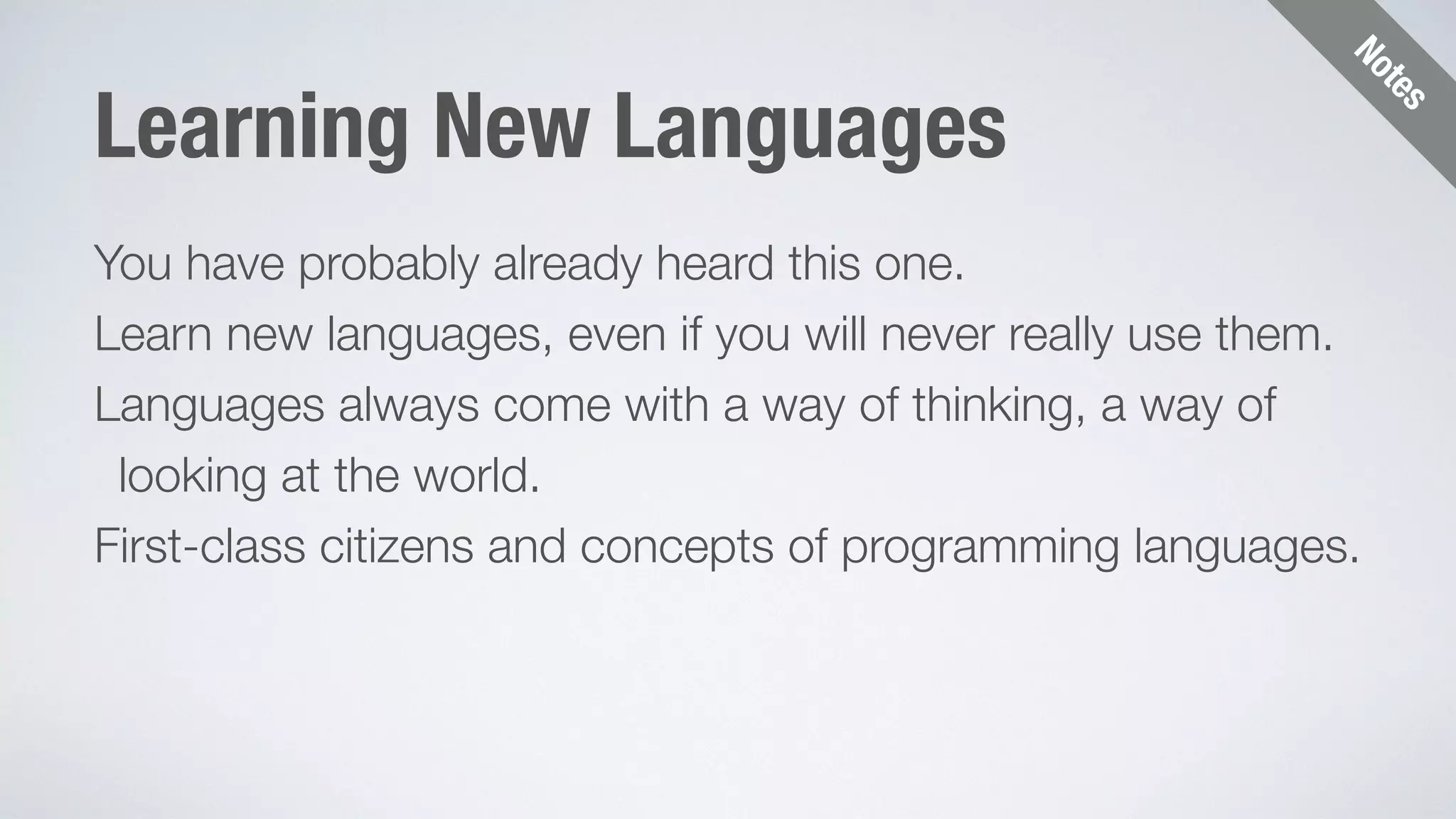 Notes

Learning New Languages

You have probably already heard this one.

Learn new languages, even if you will never really use them.

Languages always come with a way of thinking, a way of looking at the world.

First-class citizens and concepts of programming languages.